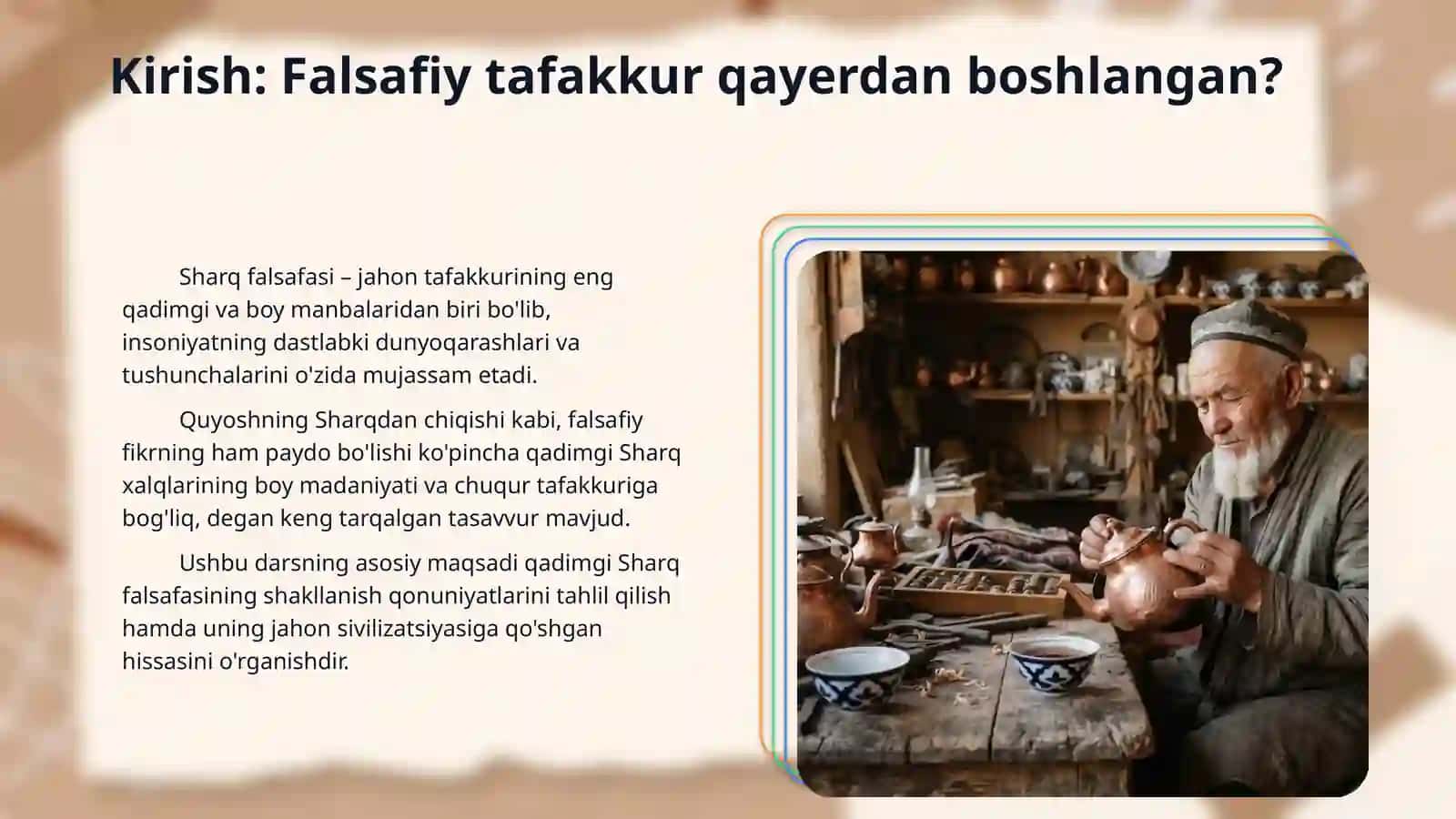 Kirish: Falsafiy tafakkur qayerdan boshlangan?

Sharq falsafasi – jahon tafakkurining eng qadimgi va boy manbalaridan biri bo'lib, insoniyatning dastlabki dunyoqarashlari va tushunchalarini o'zida mujassam etadi.

Quyoshning Sharqdan chiqishi kabi, falsafiy fikrning ham paydo bo'lishi ko'pincha qadimgi Sharq xalqlarining boy madaniyati va chuqur tafakkuriga bog'liq, degan keng tarqalgan tasavvur mavjud.

Ushbu darsning asosiy maqsadi qadimgi Sharq falsafasining shakllanish qonuniyatlarini tahlil qilish hamda uning jahon sivilizatsiyasiga qo'shgan hissasini o'rganishdir.